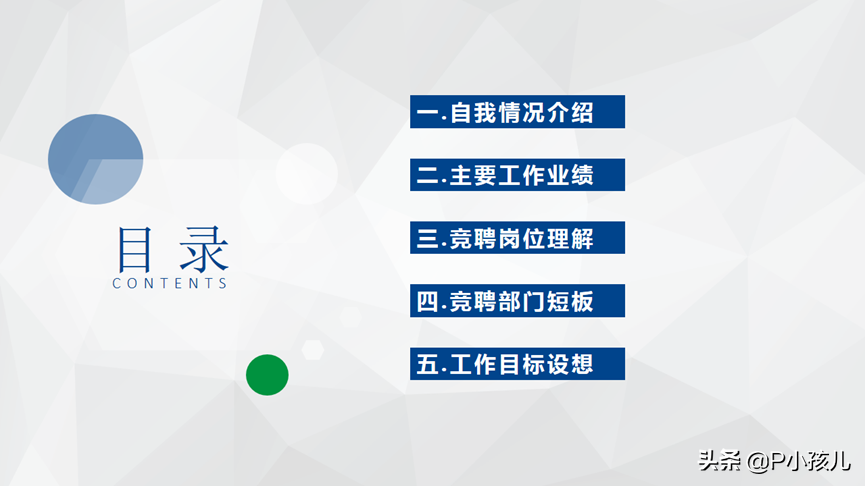 目录
CONTENTS

一.自我情况介绍

二.主要工作业绩

三.竞聘岗位理解

四.竞聘部门短板

五.工作目标设想

头条 @P小孩儿